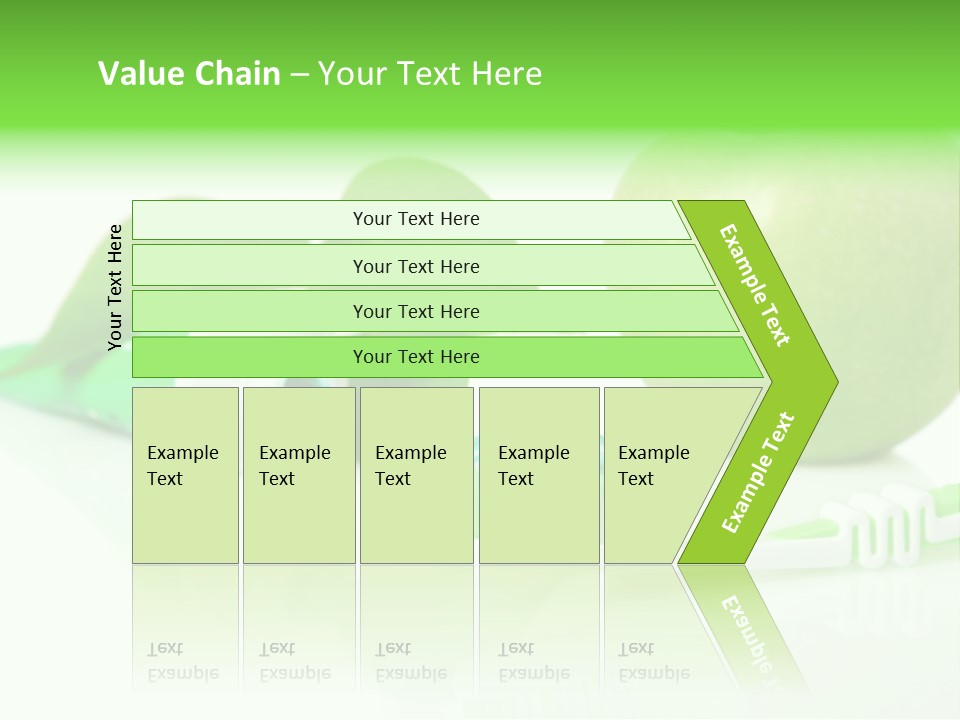 Value Chain – Your Text Here

Your Text Here

Your Text Here

Your Text Here

Your Text Here

Your Text Here

Example Text

Example Text

Example Text

Example Text

Example Text

Example Text

Example Text